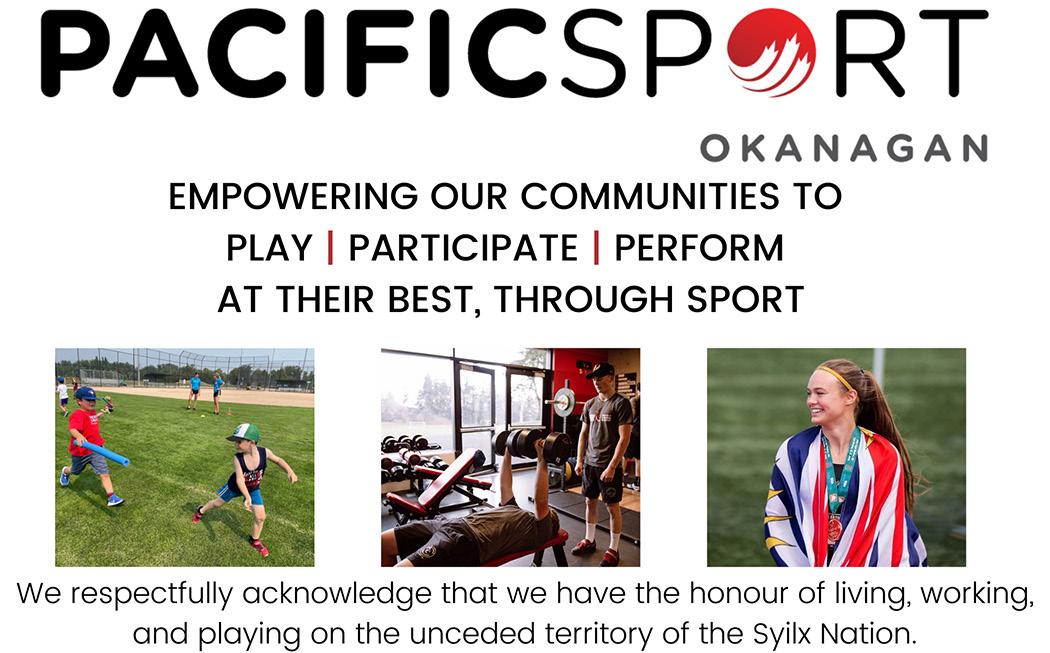 PACIFICSPORT
OKANAGAN

EMPOWERING OUR COMMUNITIES TO
PLAY | PARTICIPATE | PERFORM
AT THEIR BEST, THROUGH SPORT

We respectfully acknowledge that we have the honour of living, working, and playing on the unceded territory of the Syilx Nation.